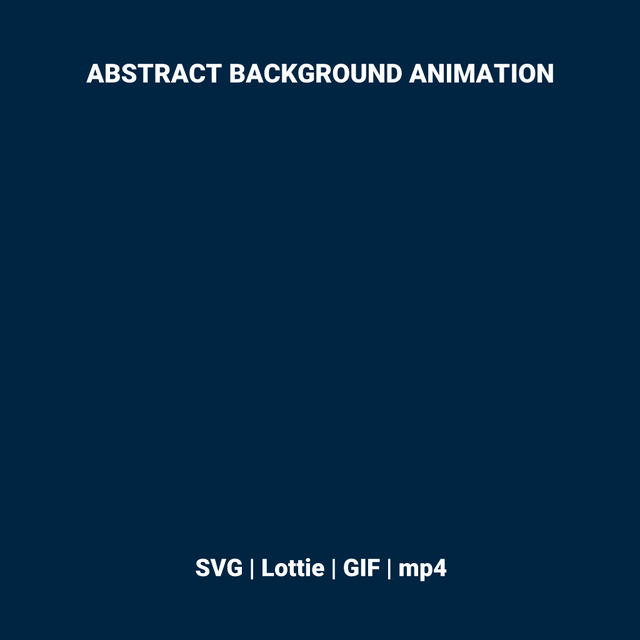 ABSTRACT BACKGROUND ANIMATION

SVG | Lottie | GIF | mp4